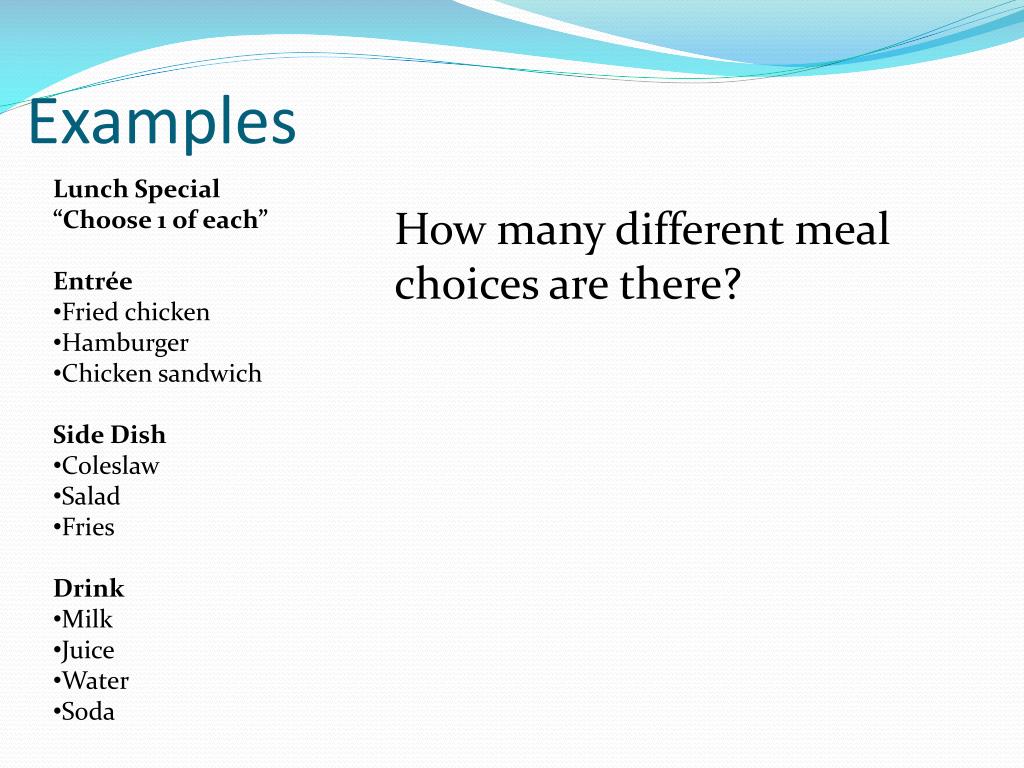 Examples

Lunch Special
“Choose 1 of each”

Entrée
•Fried chicken
•Hamburger
•Chicken sandwich

Side Dish
•Coleslaw
•Salad
•Fries

Drink
•Milk
•Juice
•Water
•Soda

How many different meal choices are there?